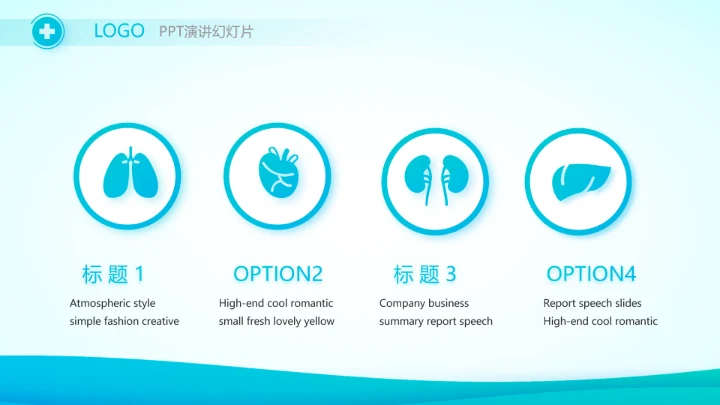 LOGO PPT演讲幻灯片

标 题 1
Atmospheric style simple fashion creative

OPTION2
High-end cool romantic small fresh lovely yellow

标 题 3
Company business summary report speech

OPTION4
Report speech slides High-end cool romantic